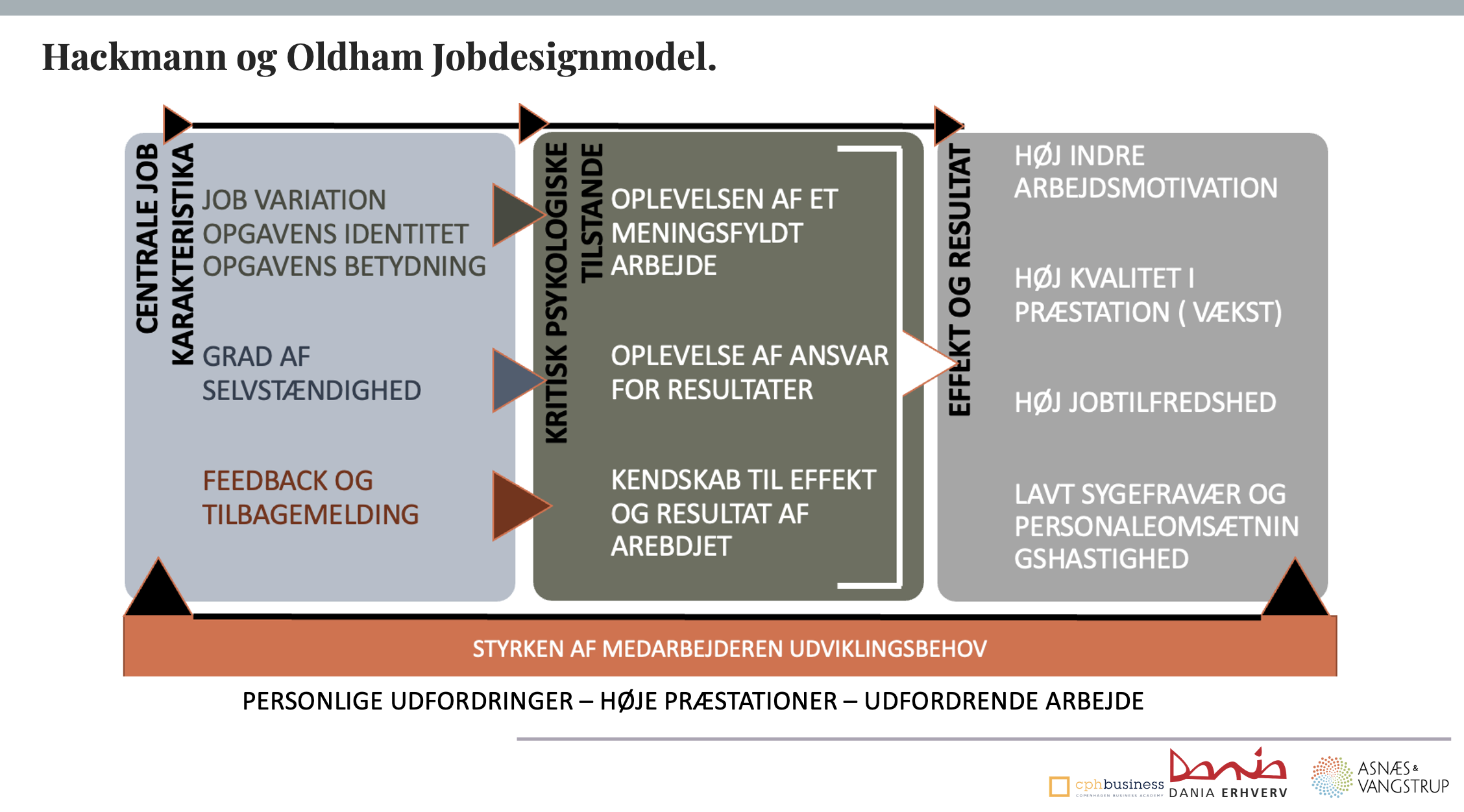 Hackmann og Oldham Jobdesignmodel.

CENTRALE JOB KARAKTERISTIKA

JOB VARIATION
OPGAVENS IDENTITET
OPGAVENS BETYDNING

GRAD AF SELVSTÆNDIGHED

FEEDBACK OG TILBAGEMELDING

KRITISK PSYKOLOGISKE TILSTANDE

OPLEVELSEN AF ET MENINGSFYLDT ARBEJDE

OPLEVELSE AF ANSVAR FOR RESULTATER

KENDSKAB TIL EFFEKT OG RESULTAT AF AREBDJET

EFFEKT OG RESULTAT

HØJ INDRE ARBEJDSMOTIVATION

HØJ KVALITET I PRÆSTATION ( VÆKST)

HØJ JOBTILFREDSHED

LAVT SYGEFRAVÆR OG PERSONALEOMSÆTNIN GSHASTIGHED

STYRKEN AF MEDARBEJDEREN UDVIKLINGSBEHOV

PERSONLIGE UDFORDRINGER – HØJE PRÆSTATIONER – UDFORDRENDE ARBEJDE

cphbusiness COPENHAGEN BUSINESS ACADEMY

Dania DANIA ERHVERV

ASNÆS & VANGSTRUP